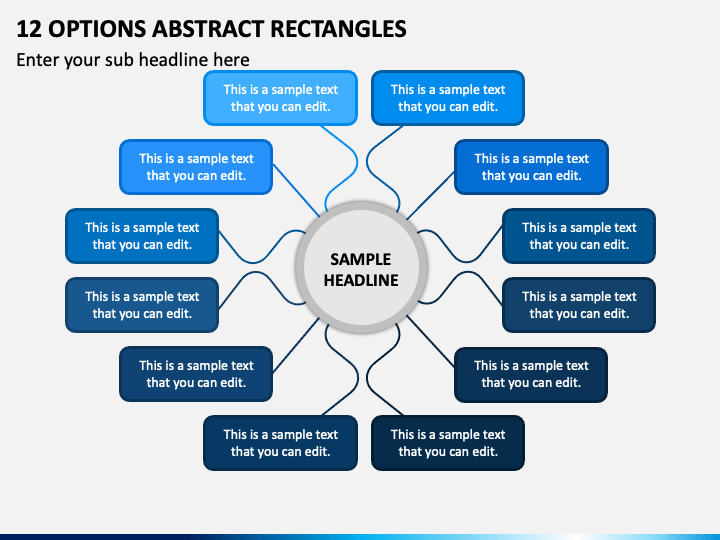 12 OPTIONS ABSTRACT RECTANGLES

Enter your sub headline here

This is a sample text that you can edit.

This is a sample text that you can edit.

This is a sample text that you can edit.

This is a sample text that you can edit.

This is a sample text that you can edit.

This is a sample text that you can edit.

SAMPLE HEADLINE

This is a sample text that you can edit.

This is a sample text that you can edit.

This is a sample text that you can edit.

This is a sample text that you can edit.

This is a sample text that you can edit.

This is a sample text that you can edit.